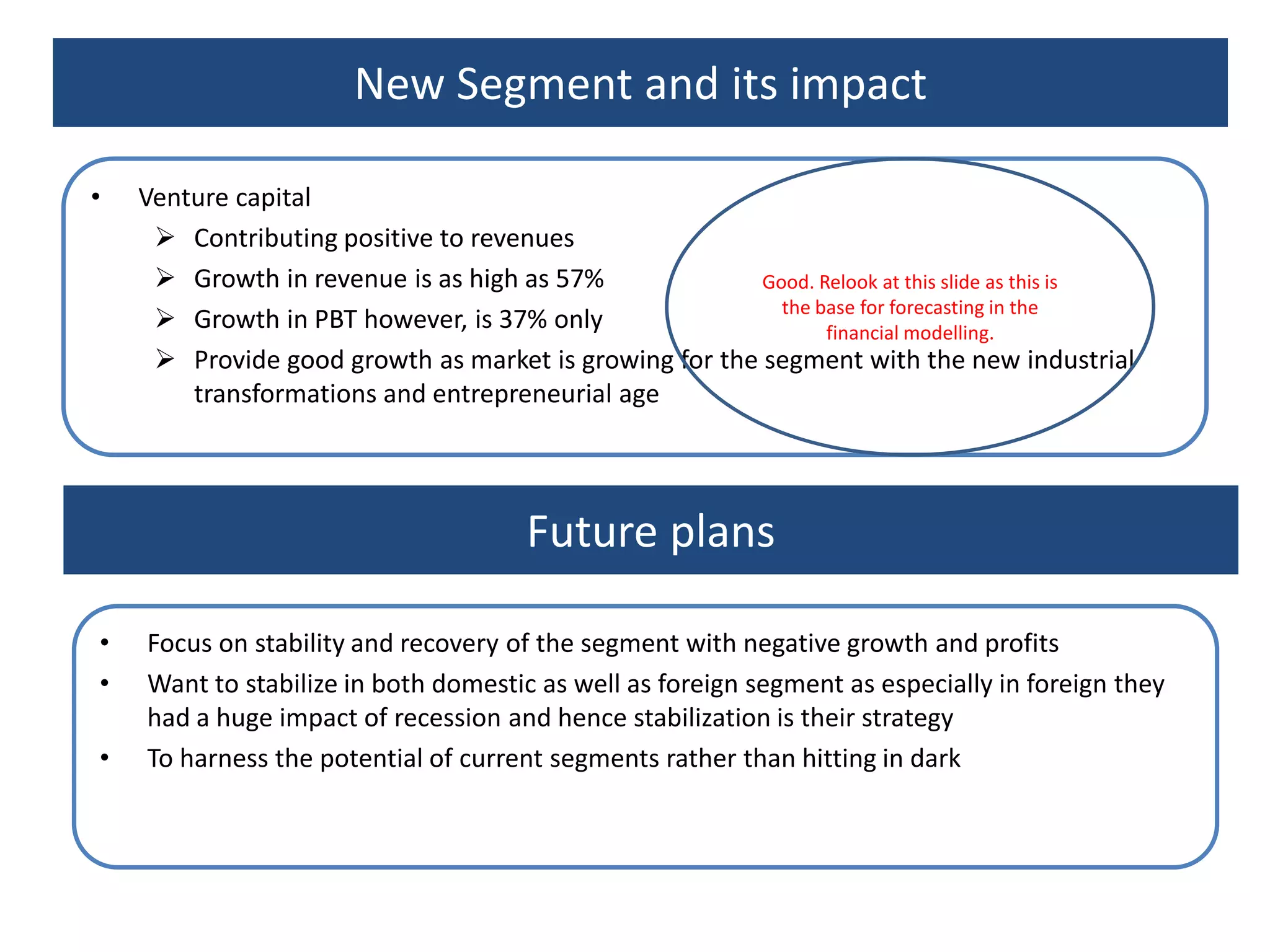 New Segment and its impact

• Venture capital
➢ Contributing positive to revenues
➢ Growth in revenue is as high as 57%
➢ Growth in PBT however, is 37% only
➢ Provide good growth as market is growing for the segment with the new industrial transformations and entrepreneurial age

Good. Relook at this slide as this is the base for forecasting in the financial modelling.

Future plans

• Focus on stability and recovery of the segment with negative growth and profits
• Want to stabilize in both domestic as well as foreign segment as especially in foreign they had a huge impact of recession and hence stabilization is their strategy
• To harness the potential of current segments rather than hitting in dark